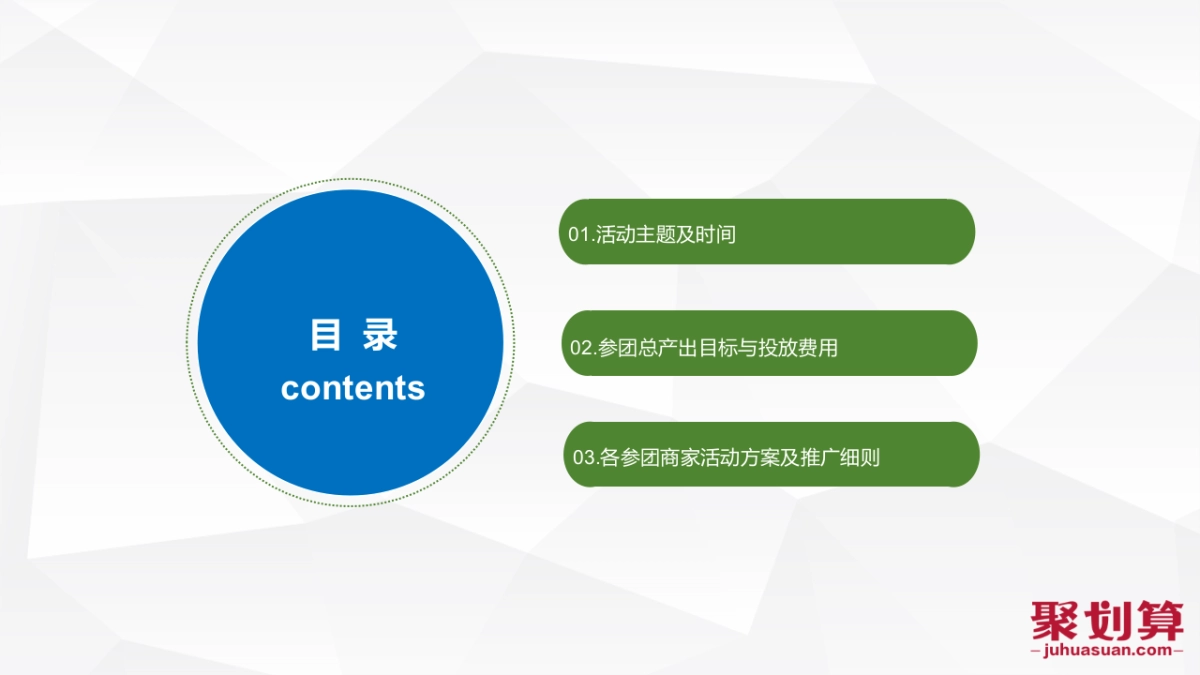 目 录
contents

01.活动主题及时间

02.参团总产出目标与投放费用

03.各参团商家活动方案及推广细则

聚划算
—juhuasuan.com—